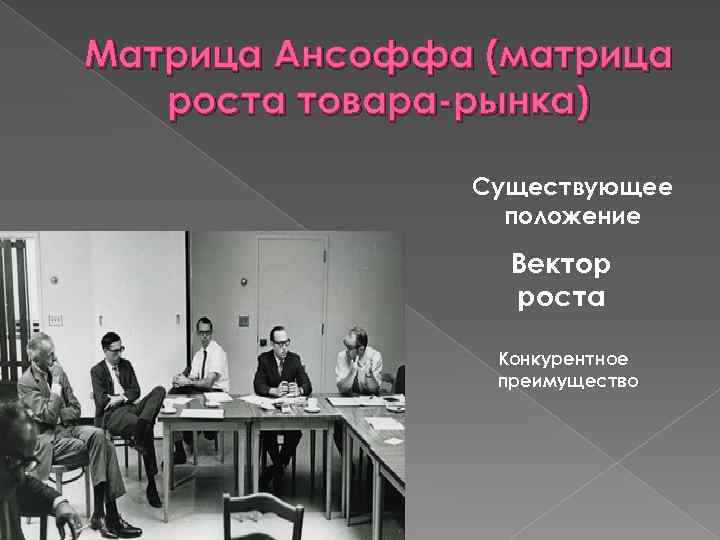 Матрица Ансоффа (матрица роста товара-рынка)

Существующее положение

Вектор роста

Конкурентное преимущество